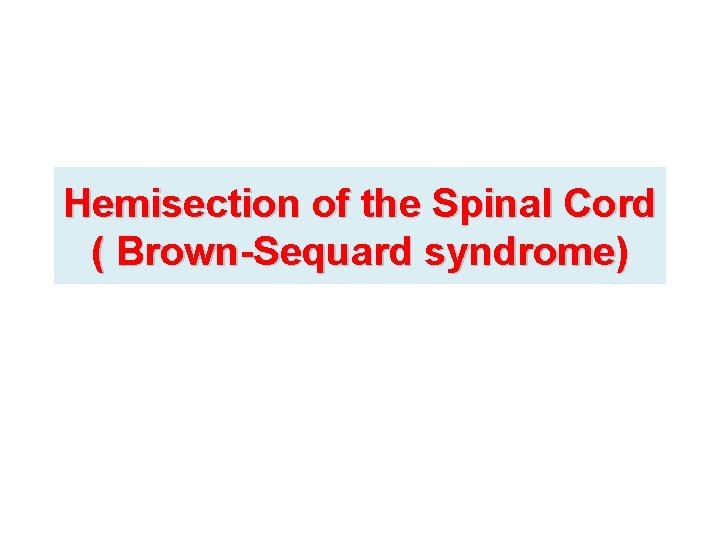 Hemisection of the Spinal Cord
( Brown-Sequard syndrome)